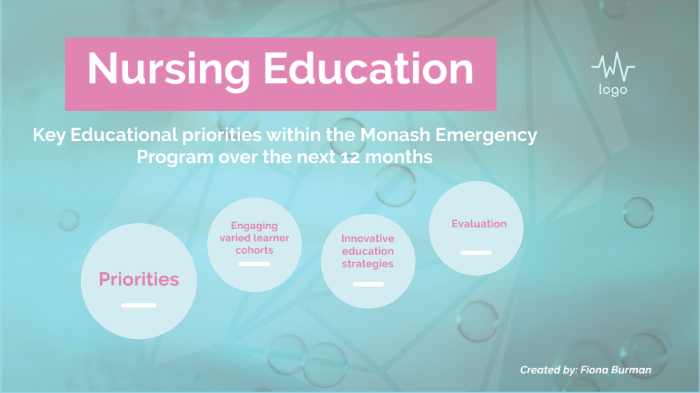 Nursing Education

logo

Key Educational priorities within the Monash Emergency Program over the next 12 months

Priorities

Engaging varied learner cohorts

Innovative education strategies

Evaluation

Created by: Fiona Burman